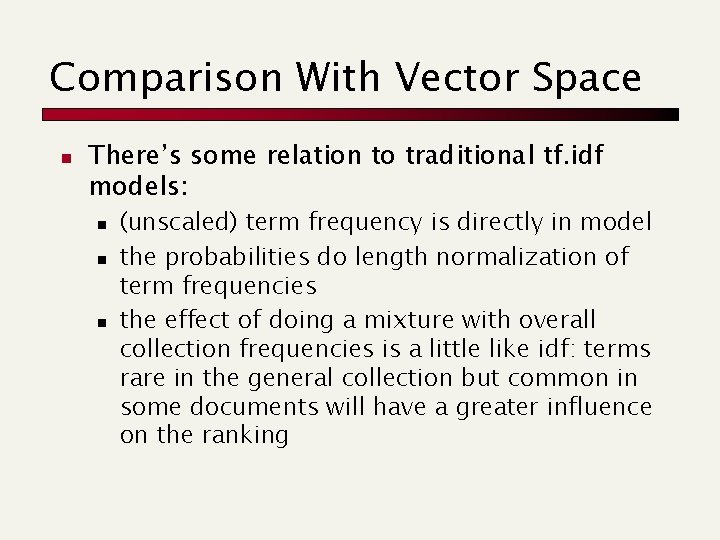 Comparison With Vector Space

- There's some relation to traditional tf.idf models:
  - (unscaled) term frequency is directly in model
  - the probabilities do length normalization of term frequencies
  - the effect of doing a mixture with overall collection frequencies is a little like idf: terms rare in the general collection but common in some documents will have a greater influence on the ranking